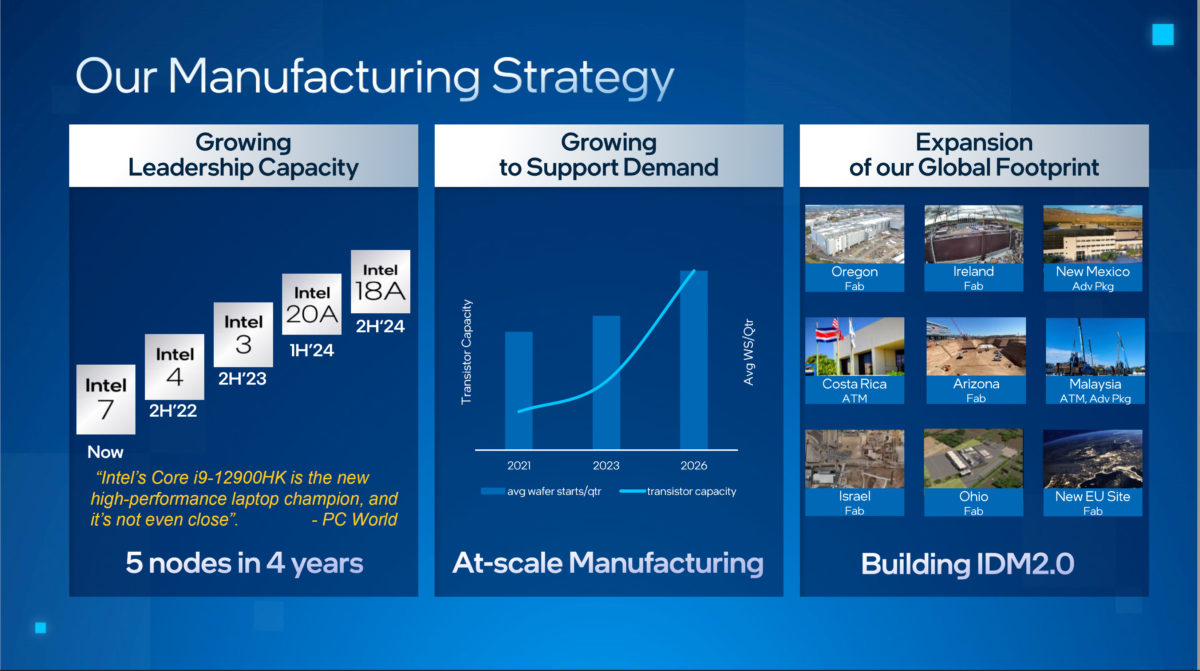 Our Manufacturing Strategy

Growing Leadership Capacity

Intel 7
Now

Intel 4
2H'22

Intel 3
2H'23

Intel 20A
1H'24

Intel 18A
2H'24

"Intel's Core i9-12900HK is the new high-performance laptop champion, and it's not even close". - PC World

5 nodes in 4 years

Growing to Support Demand

Transistor Capacity

Avg WS/Qtr

2021
2023
2026

avg wafer starts/qtr
transistor capacity

At-scale Manufacturing

Expansion of our Global Footprint

Oregon
Fab

Ireland
Fab

New Mexico
Adv Pkg

Costa Rica
ATM

Arizona
Fab

Malaysia
ATM, Adv Pkg

Israel
Fab

Ohio
Fab

New EU Site
Fab

Building IDM2.0